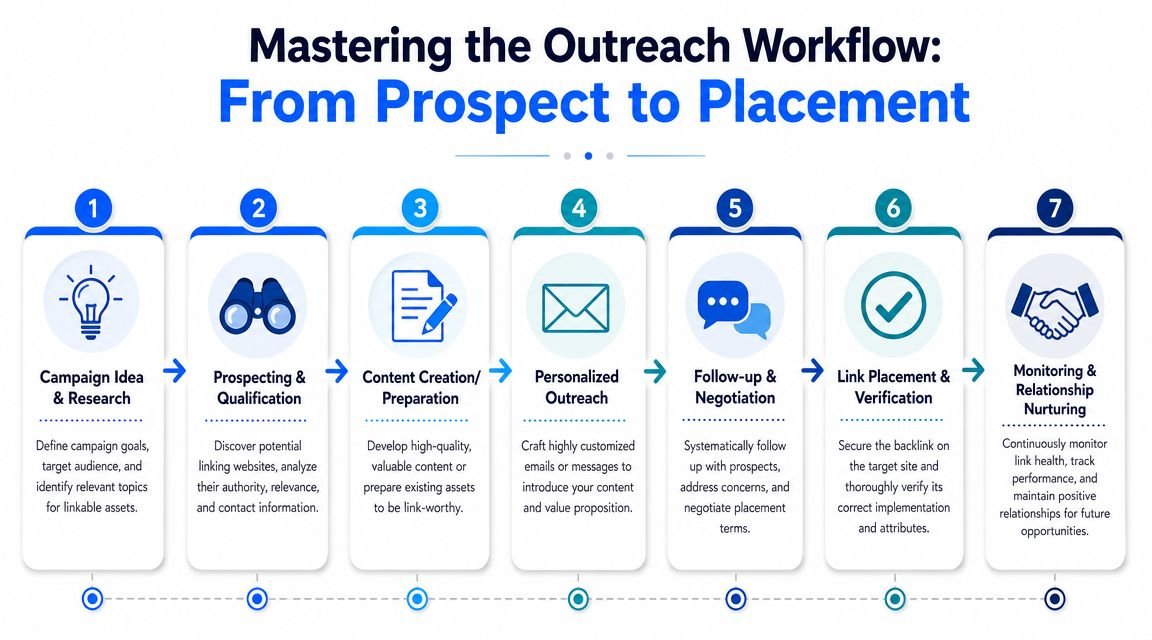 Mastering the Outreach Workflow:
From Prospect to Placement

1
Campaign Idea & Research
Define campaign goals, target audience, and identify relevant topics for linkable assets.

2
Prospecting & Qualification
Discover potential linking websites, analyze their authority, relevance, and contact information.

3
Content Creation/ Preparation
Develop high-quality, valuable content or prepare existing assets to be link-worthy.

4
Personalized Outreach
Craft highly customized emails or messages to introduce your content and value proposition.

5
Follow-up & Negotiation
Systematically follow up with prospects, address concerns, and negotiate placement terms.

6
Link Placement & Verification
Secure the backlink on the target site and thoroughly verify its correct implementation and attributes.

7
Monitoring & Relationship Nurturing
Continuously monitor link health, track performance, and maintain positive relationships for future opportunities.